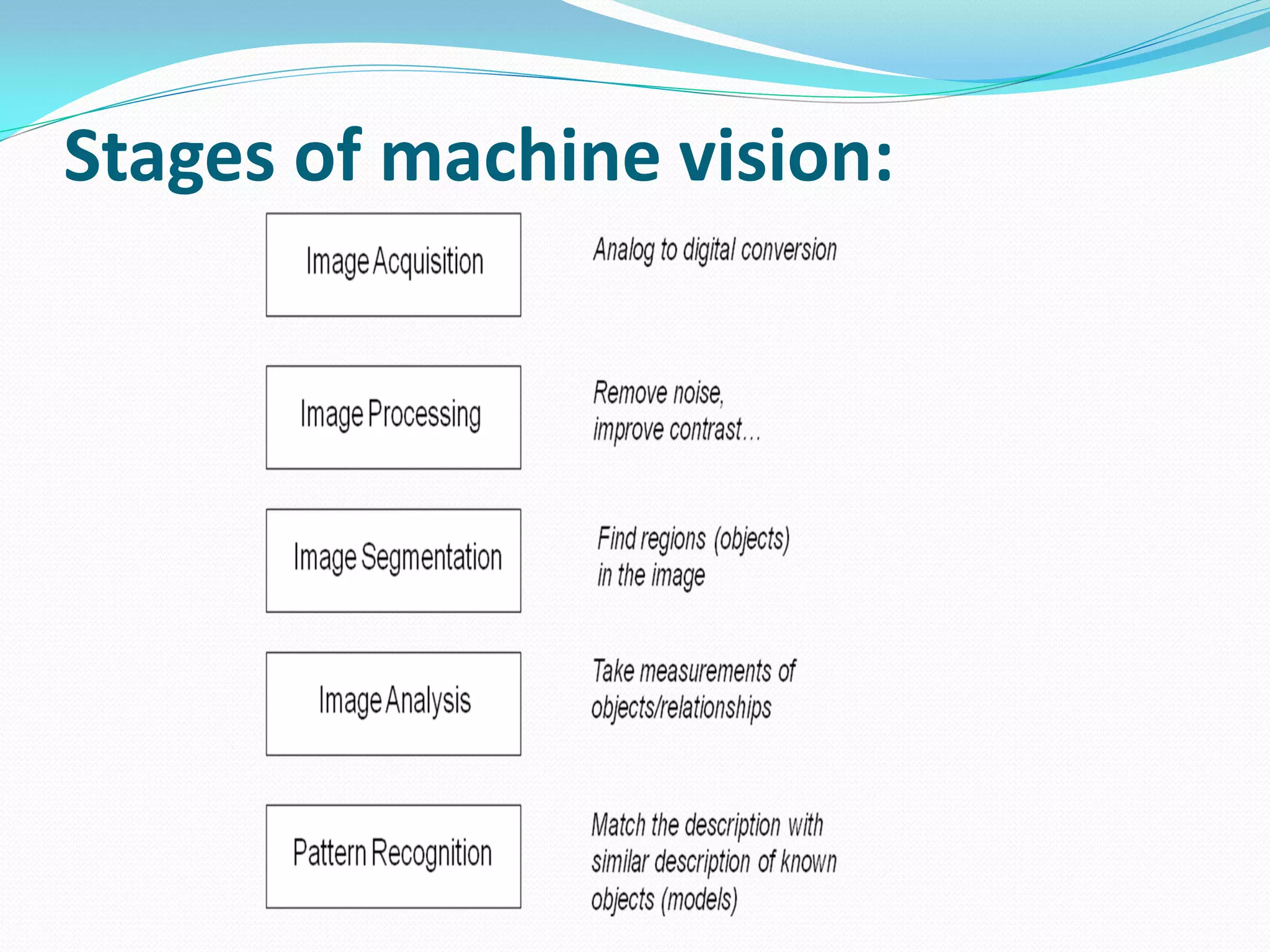 Stages of machine vision:

Image Acquisition

Analog to digital conversion

Image Processing

Remove noise, improve contrast…

Image Segmentation

Find regions (objects) in the image

Image Analysis

Take measurements of objects/relationships

Pattern Recognition

Match the description with similar description of known objects (models)